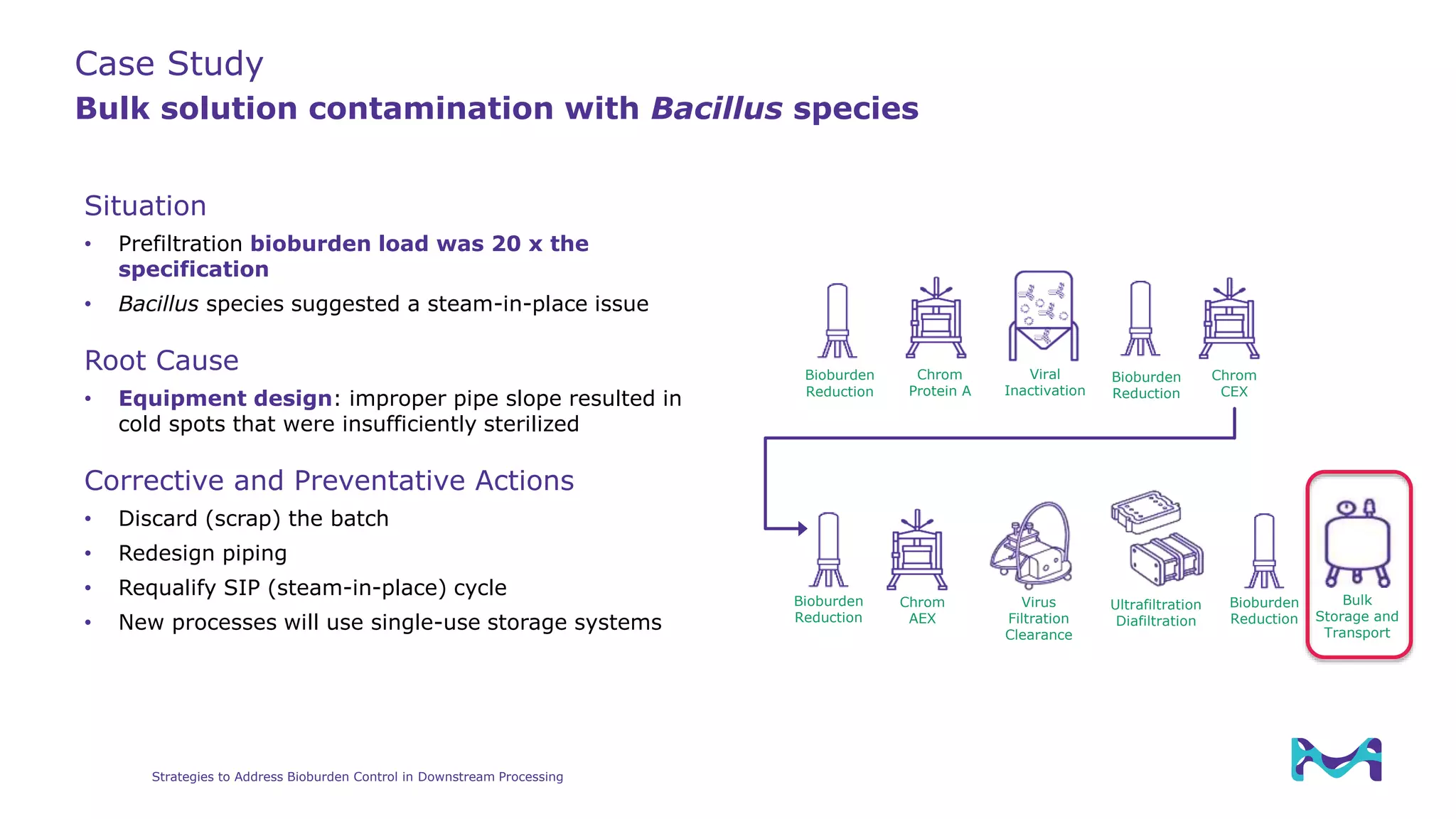 Case Study
Bulk solution contamination with Bacillus species

Situation
• Prefiltration bioburden load was 20 x the specification
• Bacillus species suggested a steam-in-place issue

Root Cause
• Equipment design: improper pipe slope resulted in cold spots that were insufficiently sterilized

Corrective and Preventative Actions
• Discard (scrap) the batch
• Redesign piping
• Requalify SIP (steam-in-place) cycle
• New processes will use single-use storage systems

Bioburden Reduction
Chrom Protein A
Viral Inactivation
Bioburden Reduction
Chrom CEX

Bioburden Reduction
Chrom AEX
Virus Filtration Clearance
Ultrafiltration Diafiltration
Bioburden Reduction
Bulk Storage and Transport

Strategies to Address Bioburden Control in Downstream Processing